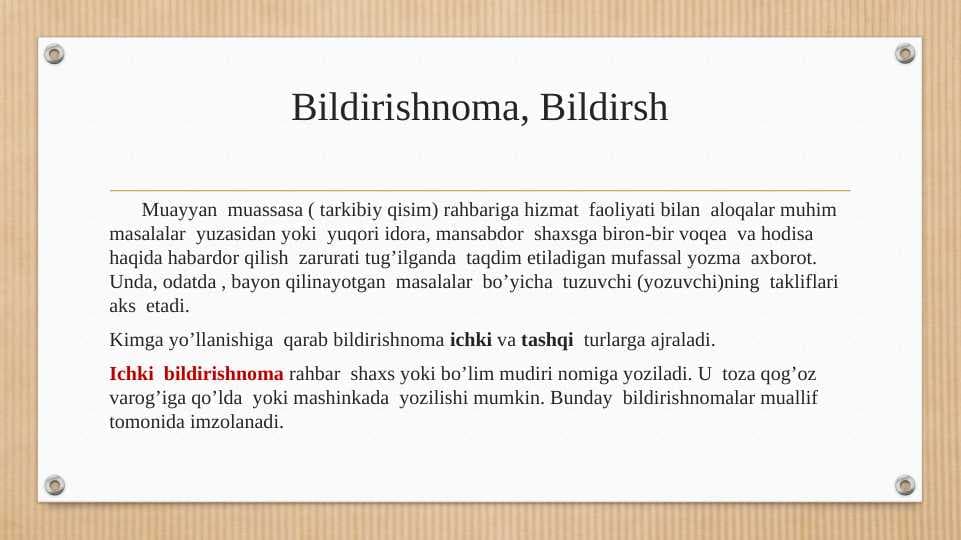 Bildirishnoma, Bildirsh

Muayyan muassasa ( tarkibiy qisim) rahbariga hizmat faoliyati bilan aloqalar muhim masalalar yuzasidan yoki yuqori idora, mansabdor shaxsga biron-bir voqea va hodisa haqida habardor qilish zarurati tug’ilganda taqdim etiladigan mufassal yozma axborot. Unda, odatda , bayon qilinayotgan masalalar bo’yicha tuzuvchi (yozuvchi)ning takliflari aks etadi.

Kimga yo’llanishiga qarab bildirishnoma ichki va tashqi turlarga ajraladi.

Ichki bildirishnoma rahbar shaxs yoki bo’lim mudiri nomiga yoziladi. U toza qog’oz varog’iga qo’lda yoki mashinkada yozilishi mumkin. Bunday bildirishnomalar muallif tomonida imzolanadi.